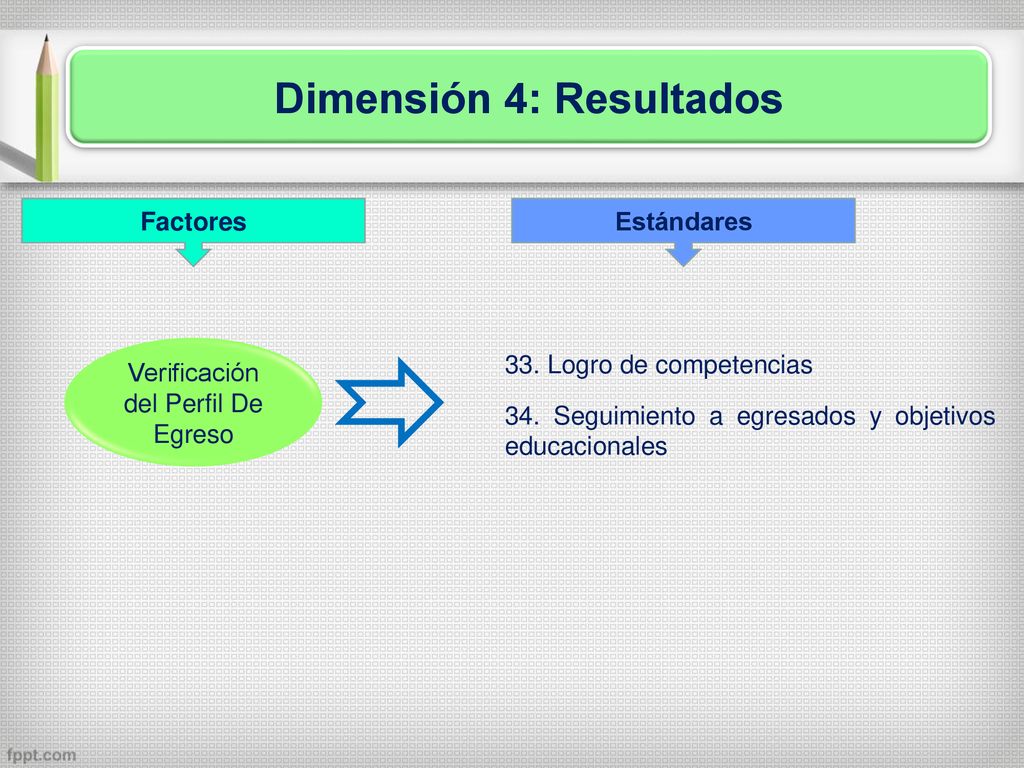 Dimensión 4: Resultados

Factores

Estándares

Verificación del Perfil De Egreso

33. Logro de competencias

34. Seguimiento a egresados y objetivos educacionales

fppt.com